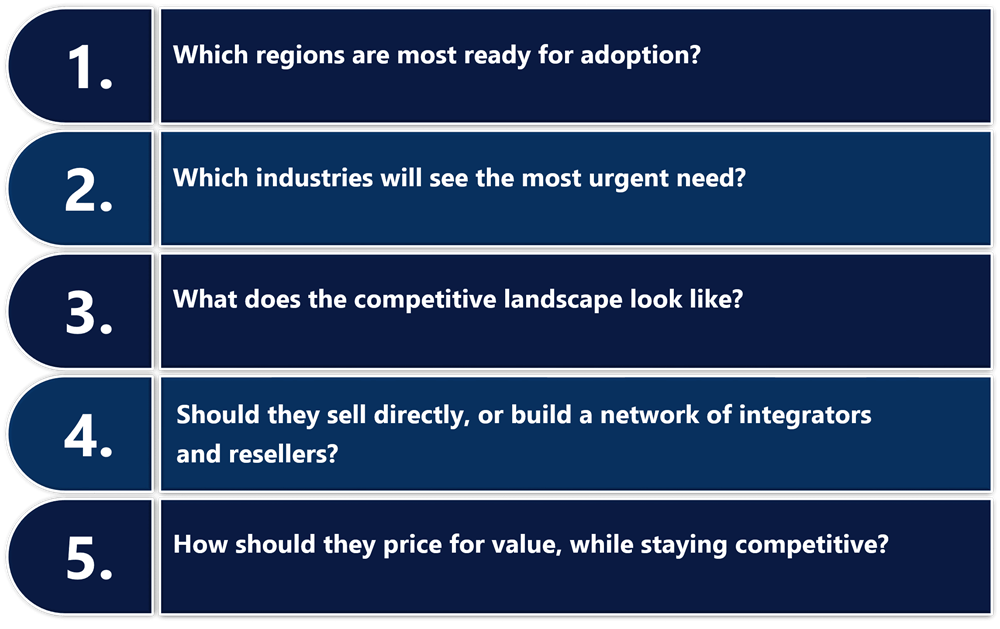 1. Which regions are most ready for adoption?

2. Which industries will see the most urgent need?

3. What does the competitive landscape look like?

4. Should they sell directly, or build a network of integrators and resellers?

5. How should they price for value, while staying competitive?